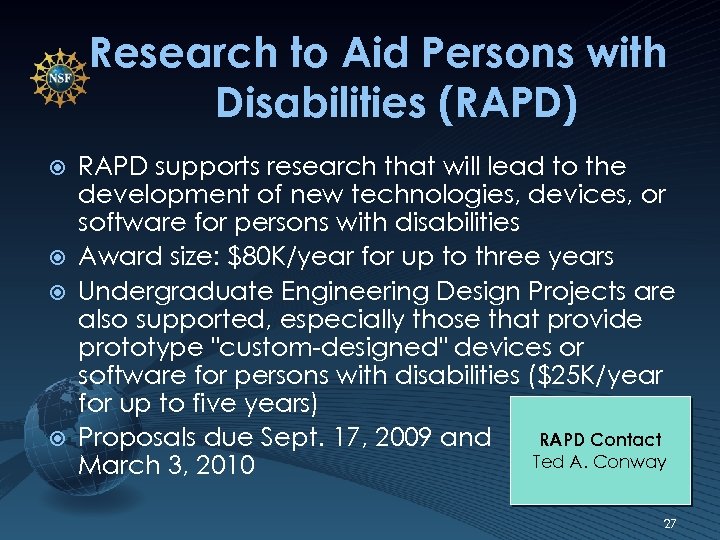 NSF

Research to Aid Persons with Disabilities (RAPD)

RAPD supports research that will lead to the development of new technologies, devices, or software for persons with disabilities

Award size: \$80K/year for up to three years

Undergraduate Engineering Design Projects are also supported, especially those that provide prototype "custom-designed" devices or software for persons with disabilities (\$25K/year for up to five years)

Proposals due Sept. 17, 2009 and March 3, 2010

RAPD Contact
Ted A. Conway

27